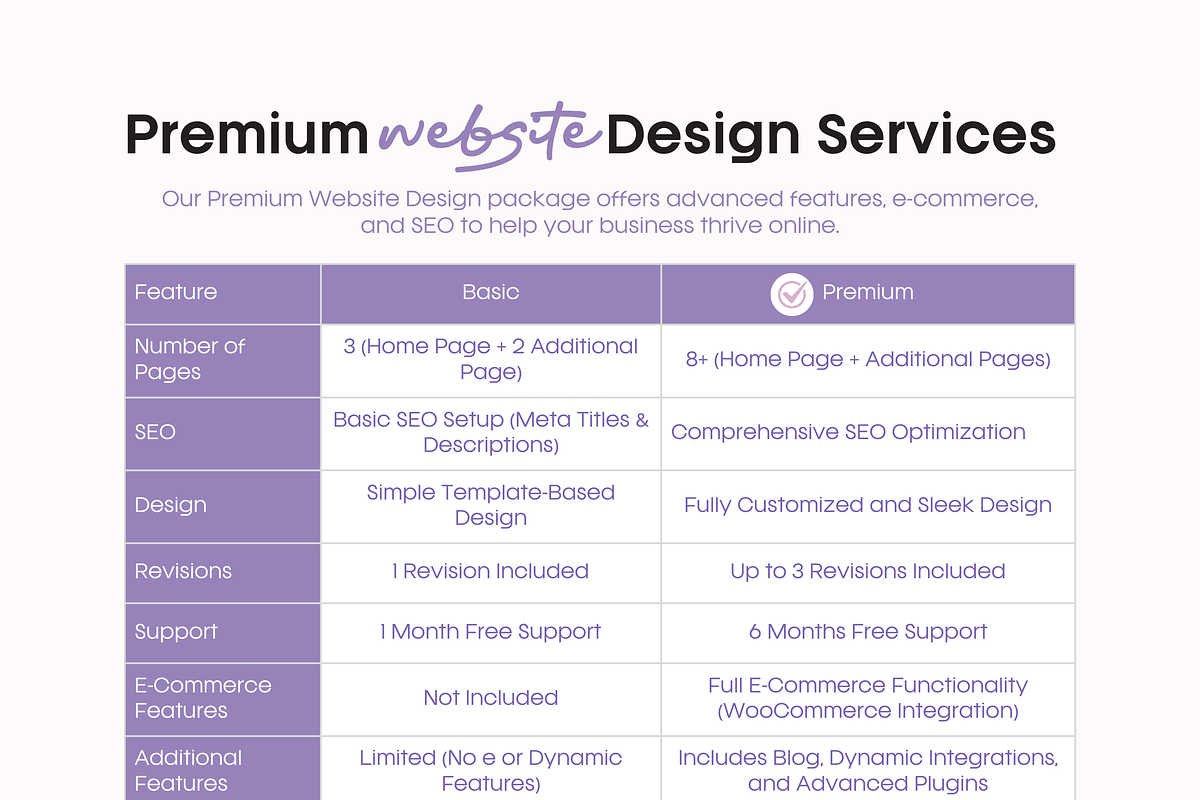 Premium website Design Services

Our Premium Website Design package offers advanced features, e-commerce, and SEO to help your business thrive online.

| Feature | Basic | Premium |
|---|---|---|
| Number of Pages | 3 (Home Page + 2 Additional Page) | 8+ (Home Page + Additional Pages) |
| SEO | Basic SEO Setup (Meta Titles & Descriptions) | Comprehensive SEO Optimization |
| Design | Simple Template-Based Design | Fully Customized and Sleek Design |
| Revisions | 1 Revision Included | Up to 3 Revisions Included |
| Support | 1 Month Free Support | 6 Months Free Support |
| E-Commerce Features | Not Included | Full E-Commerce Functionality (WooCommerce Integration) |
| Additional Features | Limited (No e or Dynamic Features) | Includes Blog, Dynamic Integrations, and Advanced Plugins |